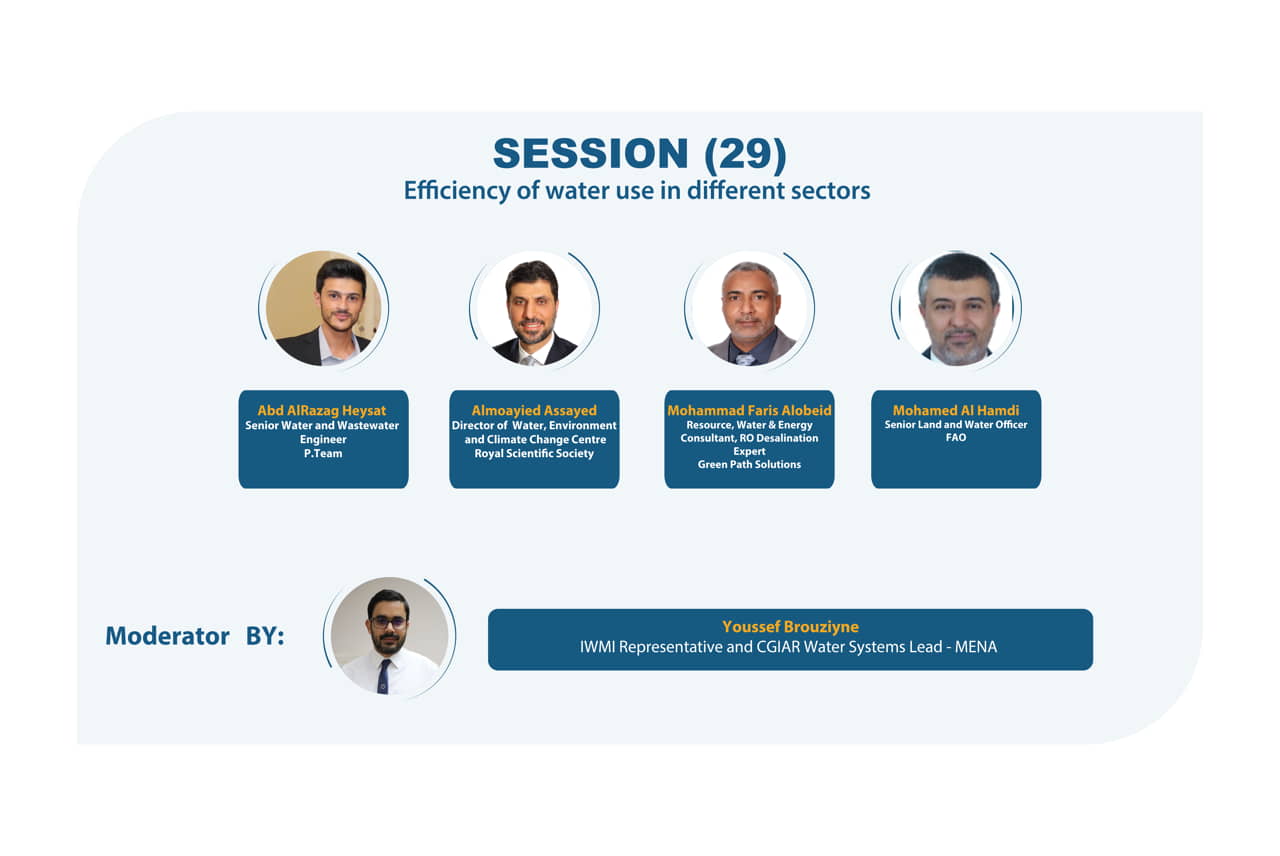 SESSION (29)
Efficiency of water use in different sectors

Abd AlRazag Heysat
Senior Water and Wastewater Engineer
P.Team

Almoayied Assayed
Director of Water, Environment and Climate Change Centre
Royal Scientific Society

Mohammad Faris Alobeid
Resource, Water & Energy Consultant, RO Desalination Expert
Green Path Solutions

Mohamed Al Hamdi
Senior Land and Water Officer
FAO

Moderator BY:

Youssef Brouziyne
IWMI Representative and CGIAR Water Systems Lead - MENA